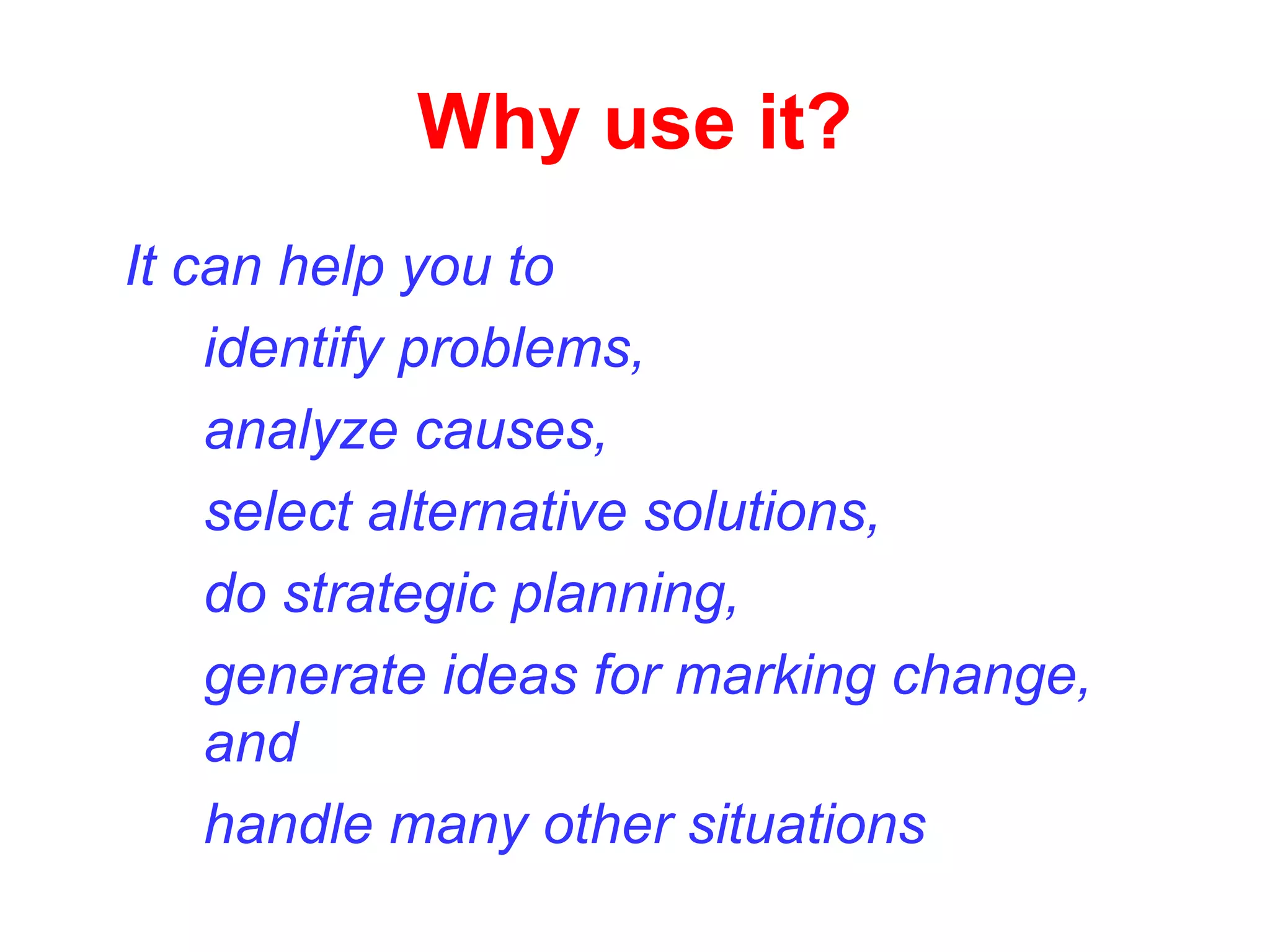 Why use it?

It can help you to

identify problems,

analyze causes,

select alternative solutions,

do strategic planning,

generate ideas for marking change, and

handle many other situations